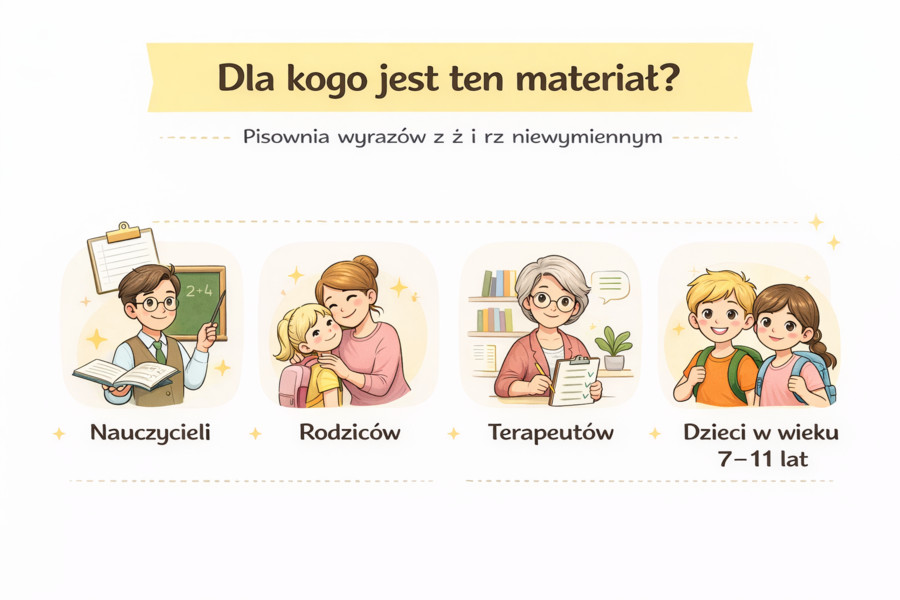 Dla kogo jest ten materiał?

Pisownia wyrazów z ż i rz niewymiennym

2+4

Nauczycieli

Rodziców

Terapeutów

Dzieci w wieku 7–11 lat